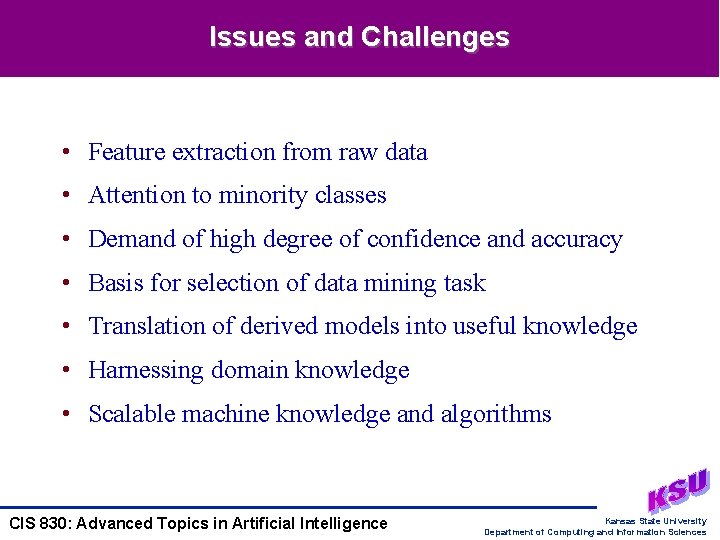 Issues and Challenges

• Feature extraction from raw data
• Attention to minority classes
• Demand of high degree of confidence and accuracy
• Basis for selection of data mining task
• Translation of derived models into useful knowledge
• Harnessing domain knowledge
• Scalable machine knowledge and algorithms

CIS 830: Advanced Topics in Artificial Intelligence

KSU
Kansas State University
Department of Computing and Information Sciences